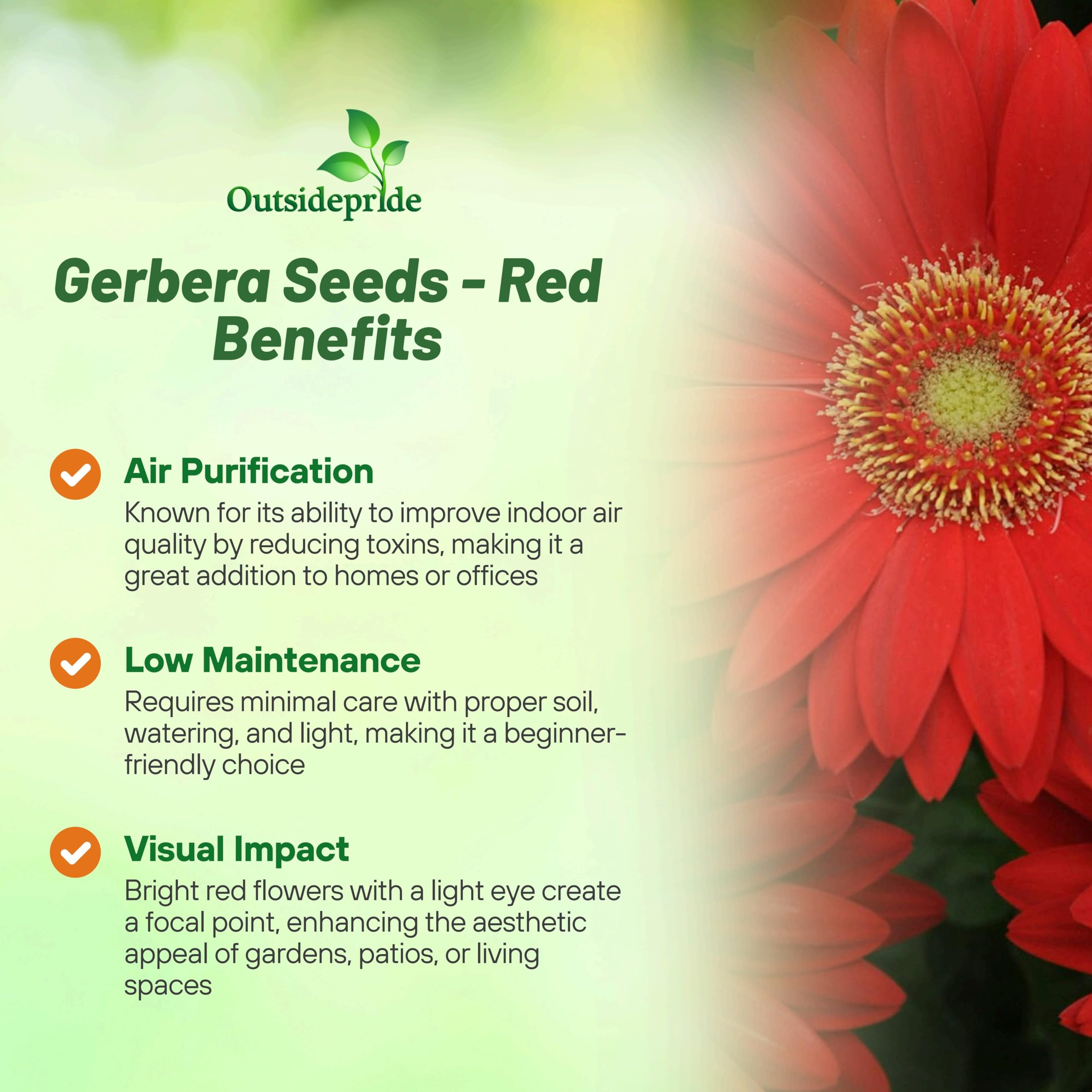 Outsidepride

Gerbera Seeds - Red Benefits

Air Purification
Known for its ability to improve indoor air quality by reducing toxins, making it a great addition to homes or offices

Low Maintenance
Requires minimal care with proper soil, watering, and light, making it a beginner-friendly choice

Visual Impact
Bright red flowers with a light eye create a focal point, enhancing the aesthetic appeal of gardens, patios, or living spaces